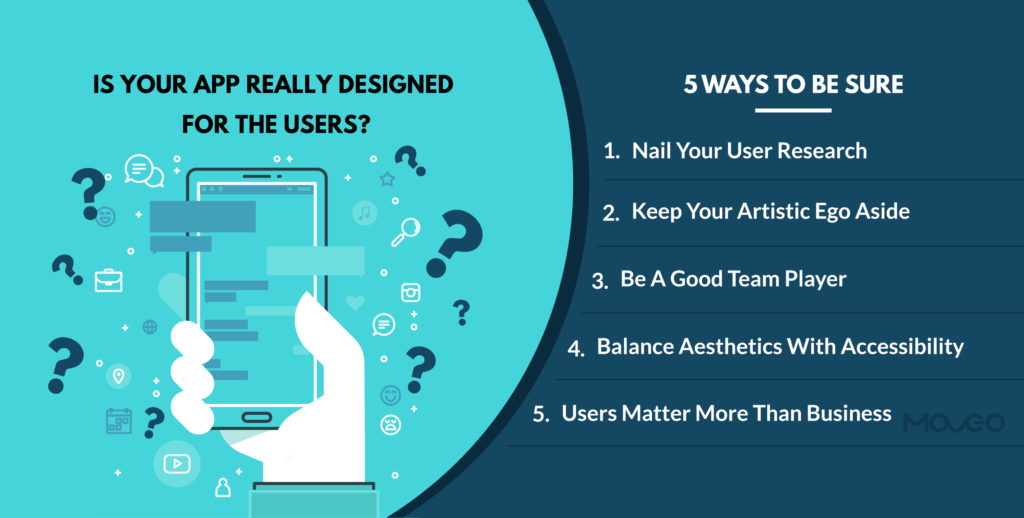 IS YOUR APP REALLY DESIGNED FOR THE USERS?

5 WAYS TO BE SURE

1. Nail Your User Research

2. Keep Your Artistic Ego Aside

3. Be A Good Team Player

4. Balance Aesthetics With Accessibility

5. Users Matter More Than Business

MOVGO